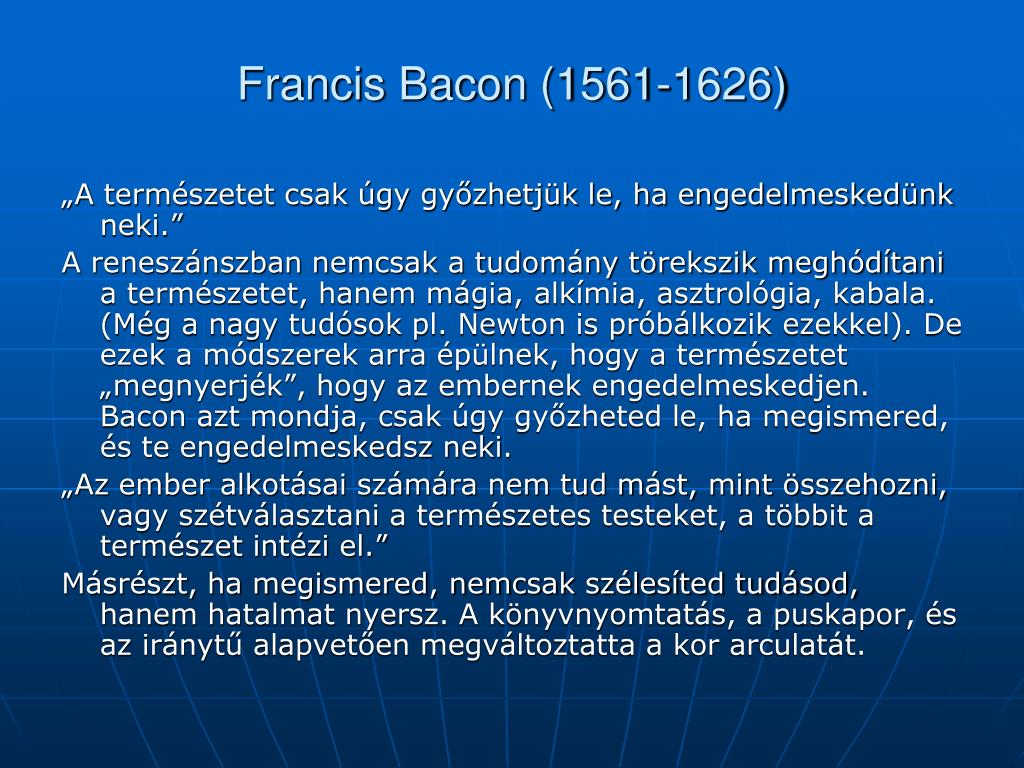 Francis Bacon (1561-1626)

„A természetet csak úgy győzhetjük le, ha engedelmeskedünk neki.”

A reneszánszban nemcsak a tudomány törekszik meghódítani a természetet, hanem mágia, alkímia, asztrológia, kabala. (Még a nagy tudósok pl. Newton is próbálkozik ezekkel). De ezek a módszerek arra épülnek, hogy a természetet „megnyerjék”, hogy az embernek engedelmeskedjen. Bacon azt mondja, csak úgy győzheted le, ha megismered, és te engedelmeskedsz neki.

„Az ember alkotásai számára nem tud mást, mint összehozni, vagy szétválasztani a természetes testeket, a többit a természet intézi el.”

Másrészt, ha megismered, nemcsak szélesíted tudásod, hanem hatalmat nyersz. A könyvnyomtatás, a puskapor, és az iránytű alapvetően megváltoztatta a kor arculatát.